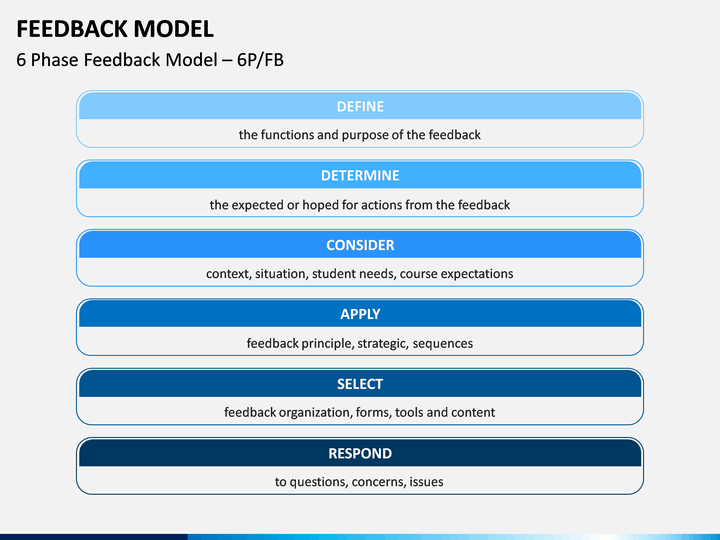 FEEDBACK MODEL

6 Phase Feedback Model – 6P/FB

DEFINE

the functions and purpose of the feedback

DETERMINE

the expected or hoped for actions from the feedback

CONSIDER

context, situation, student needs, course expectations

APPLY

feedback principle, strategic, sequences

SELECT

feedback organization, forms, tools and content

RESPOND

to questions, concerns, issues